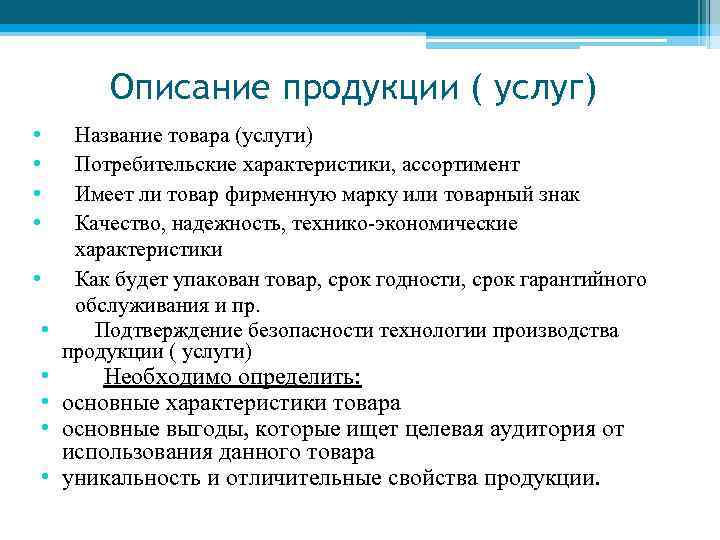 Описание продукции ( услуг)

• Название товара (услуги)
• Потребительские характеристики, ассортимент
• Имеет ли товар фирменную марку или товарный знак
• Качество, надежность, технико-экономические характеристики
• Как будет упакован товар, срок годности, срок гарантийного обслуживания и пр.
• Подтверждение безопасности технологии производства продукции ( услуги)
• Необходимо определить:
• основные характеристики товара
• основные выгоды, которые ищет целевая аудитория от использования данного товара
• уникальность и отличительные свойства продукции.